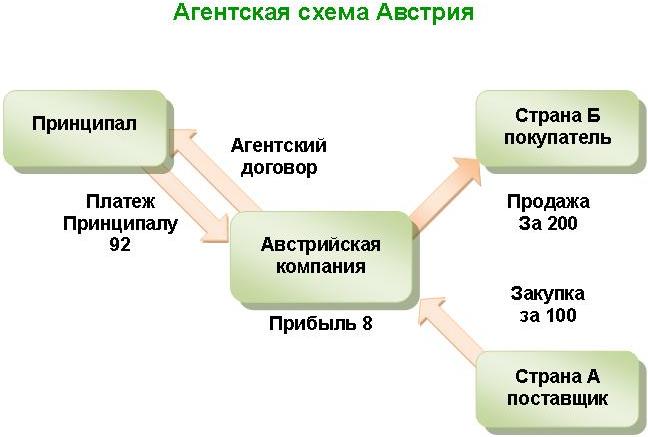 Агентская схема Австрия

Принципал

Агентский договор

Платеж Принципалу 92

Австрийская компания

Прибыль 8

Страна Б покупатель

Продажа За 200

Закупка за 100

Страна А поставщик